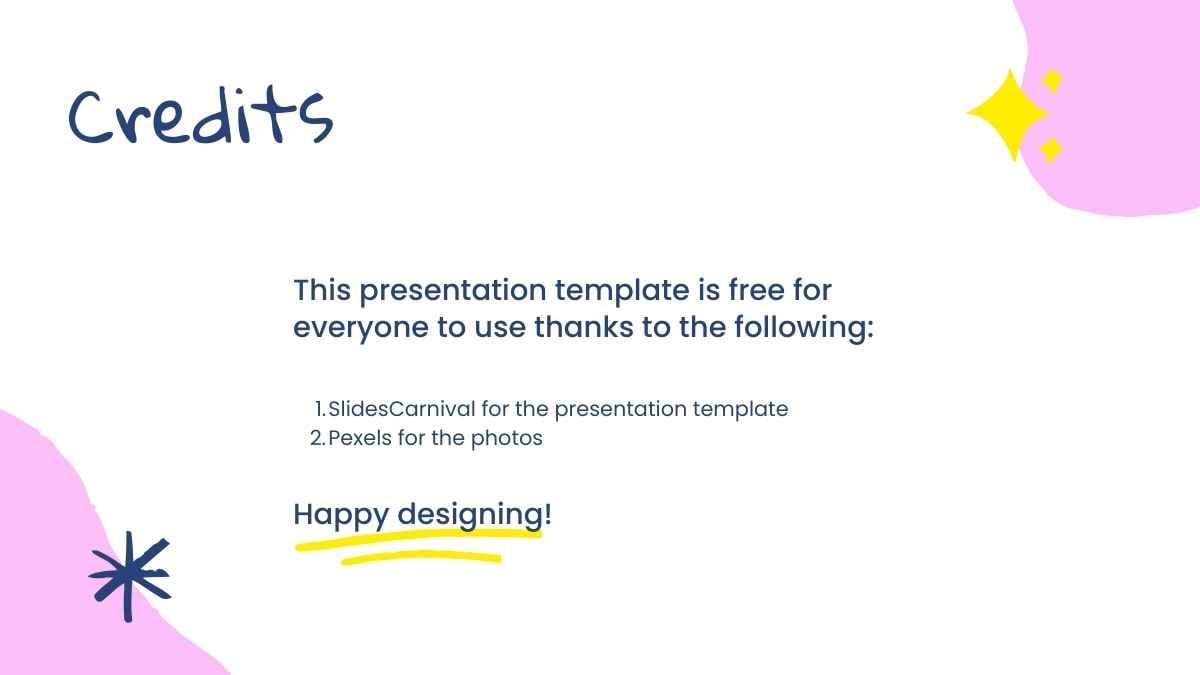 Credits

This presentation template is free for everyone to use thanks to the following:

1. SlidesCarnival for the presentation template
2. Pexels for the photos

Happy designing!